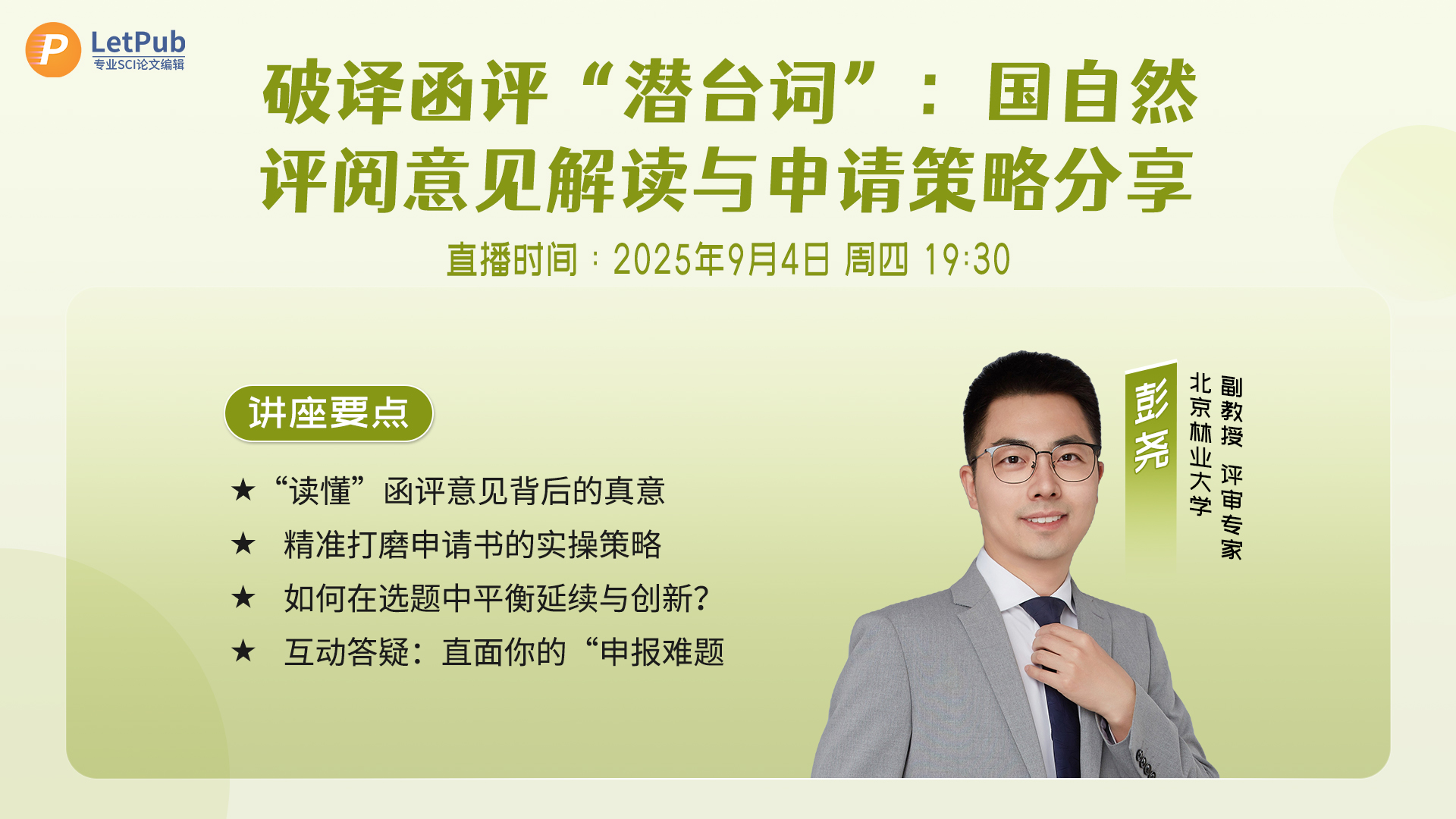 LetPub
专业SCI论文编辑

破译函评“潜台词”：国自然评阅意见解读与申请策略分享

直播时间：2025年9月4日 周四 19:30

讲座要点

★ “读懂”函评意见背后的真意
★ 精准打磨申请书的实操策略
★ 如何在选题中平衡延续与创新？
★ 互动答疑：直面你的“申报难题

彭尧
北京林业大学
副教授 评审专家